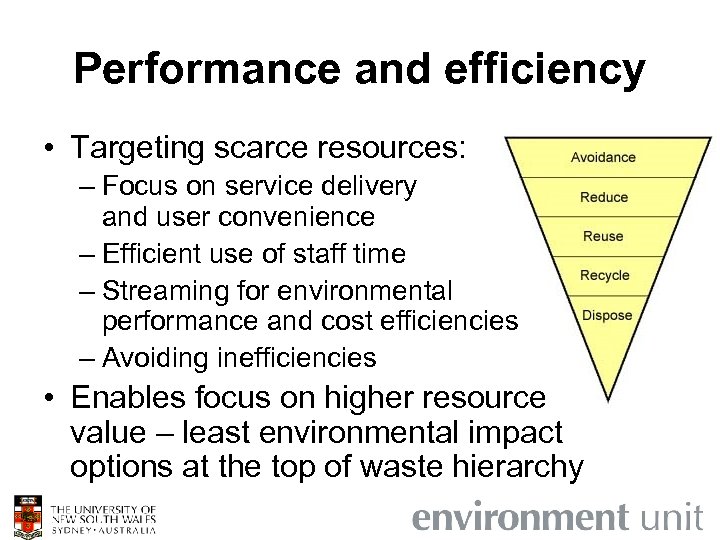 Performance and efficiency

• Targeting scarce resources:
– Focus on service delivery and user convenience
– Efficient use of staff time
– Streaming for environmental performance and cost efficiencies
– Avoiding inefficiencies

• Enables focus on higher resource value – least environmental impact options at the top of waste hierarchy

Avoidance
Reduce
Reuse
Recycle
Dispose

THE UNIVERSITY OF NEW SOUTH WALES SYDNEY • AUSTRALIA

environment unit